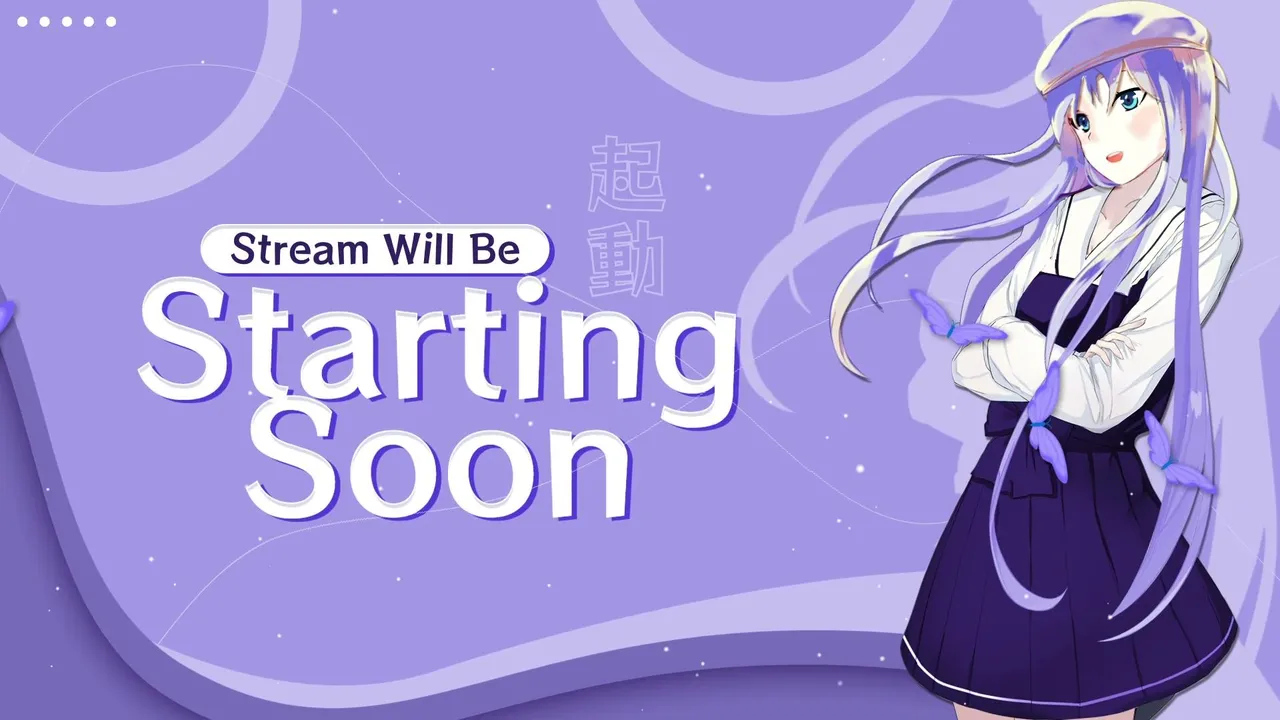 起動

Stream Will Be

Starting Soon